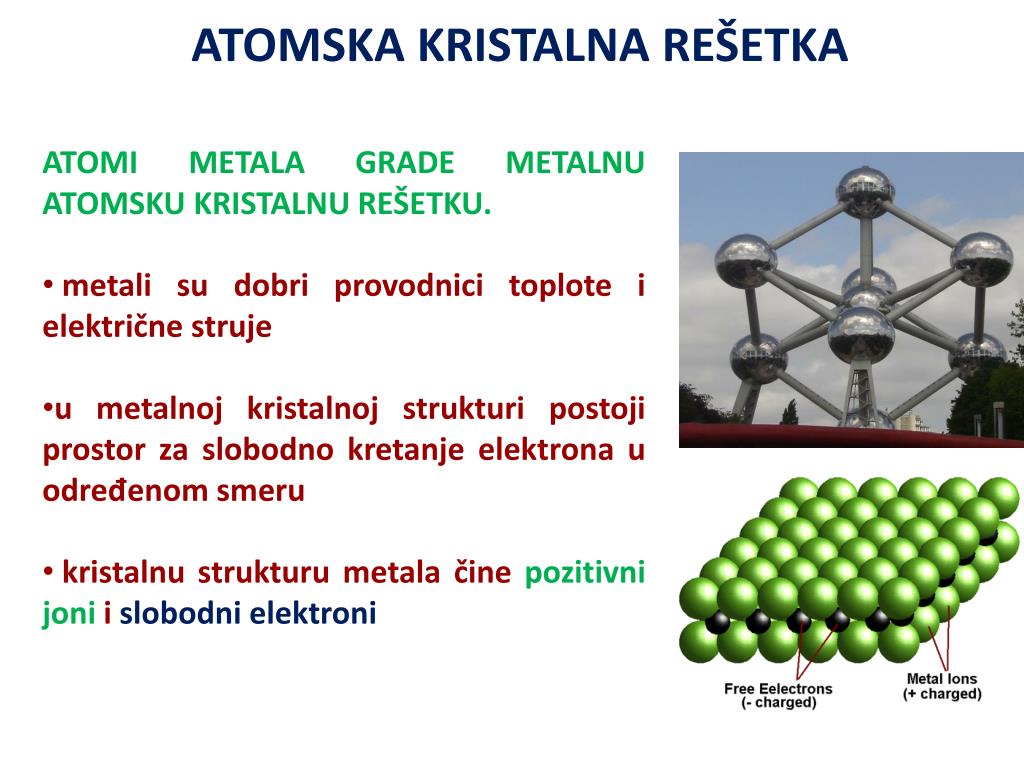 ATOMSKA KRISTALNA REŠETKA

ATOMI METALA GRADE METALNU ATOMSKU KRISTALNU REŠETKU.

• metali su dobri provodnici toplote i električne struje

•u metalnoj kristalnoj strukturi postoji prostor za slobodno kretanje elektrona u određenom smeru

• kristalnu strukturu metala čine pozitivni joni i slobodni elektroni

Free Eelectrons (- charged)

Metal Ions (+ charged)